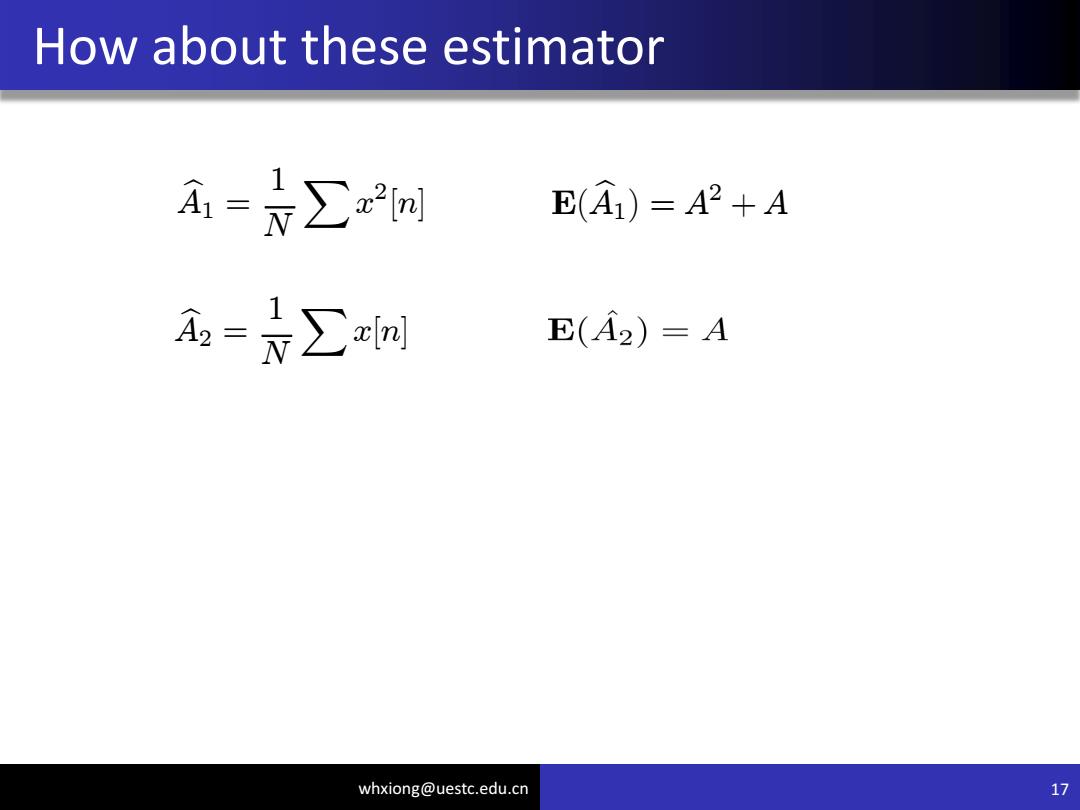 How about these estimator

$\widehat{A}_1 = \frac{1}{N}\sum x^2[n]$ $\mathbf{E}(\widehat{A}_1) = A^2 + A$

$\widehat{A}_2 = \frac{1}{N}\sum x[n]$ $\mathbf{E}(\hat{A}_2) = A$

whxiong@uestc.edu.cn

17